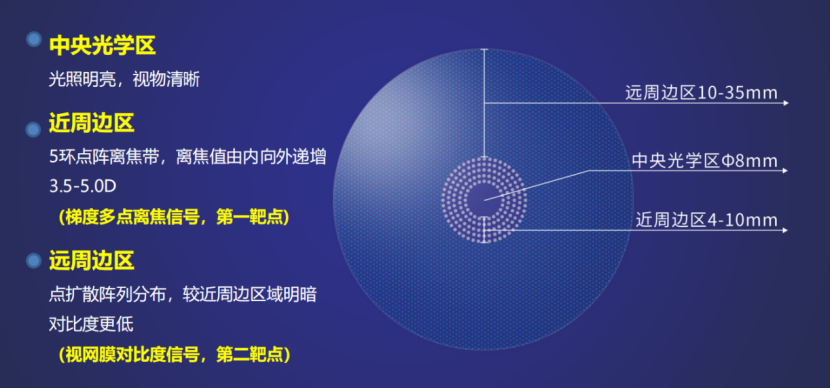 中央光学区
光照明亮，视物清晰

近周边区
5环点阵离焦带，离焦值由内向外递增3.5-5.0D
（梯度多点离焦信号，第一靶点）

远周边区
点扩散阵列分布，较近周边区域明暗对比度更低
（视网膜对比度信号，第二靶点）

远周边区10-35mm
中央光学区Φ8mm
近周边区4-10mm